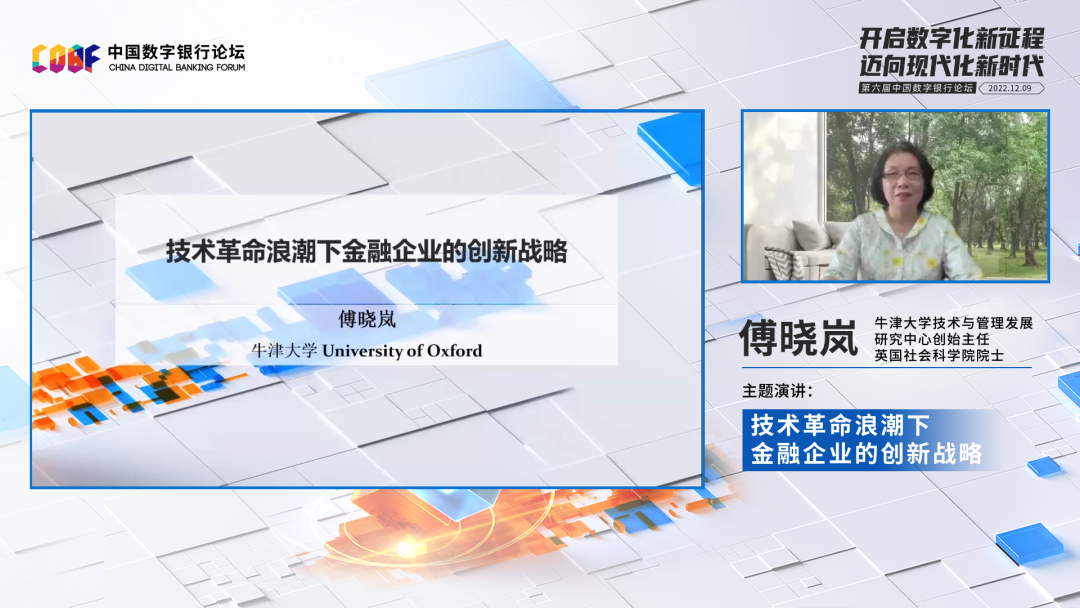 CDBF 中国数字银行论坛
CHINA DIGITAL BANKING FORUM

开启数字化新征程
迈向现代化新时代
第六届中国数字银行论坛 2022.12.09

技术革命浪潮下金融企业的创新战略

傅晓岚

牛津大学 University of Oxford

傅晓岚 牛津大学技术与管理发展研究中心创始主任
英国社会科学院院士

主题演讲：

技术革命浪潮下
金融企业的创新战略